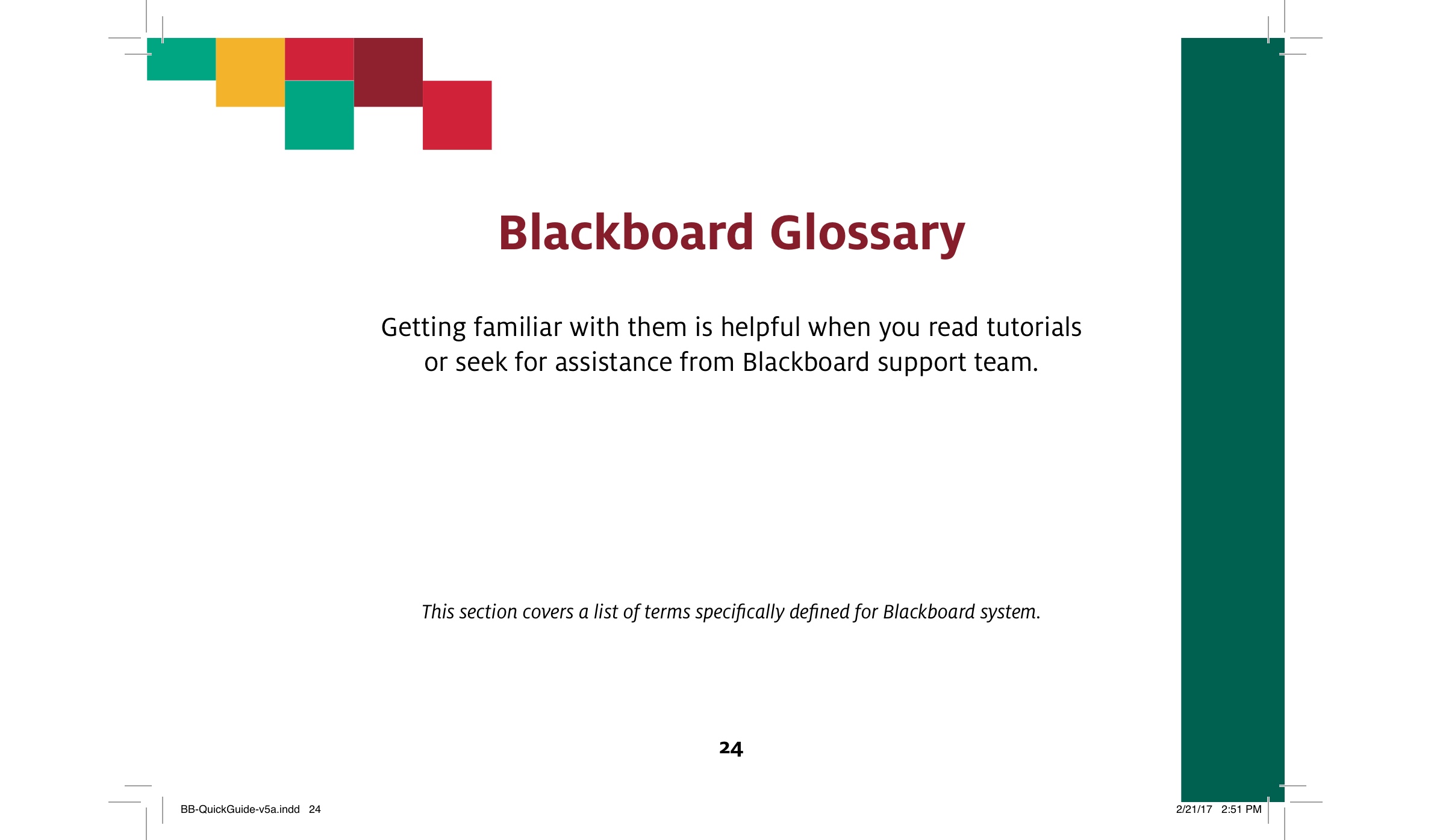 Blackboard Glossary

Getting familiar with them is helpful when you read tutorials or seek for assistance from Blackboard support team.

This section covers a list of terms specifically defined for Blackboard system.

24

BB-QuickGuide-v5a.indd 24

2/21/17 2:51 PM